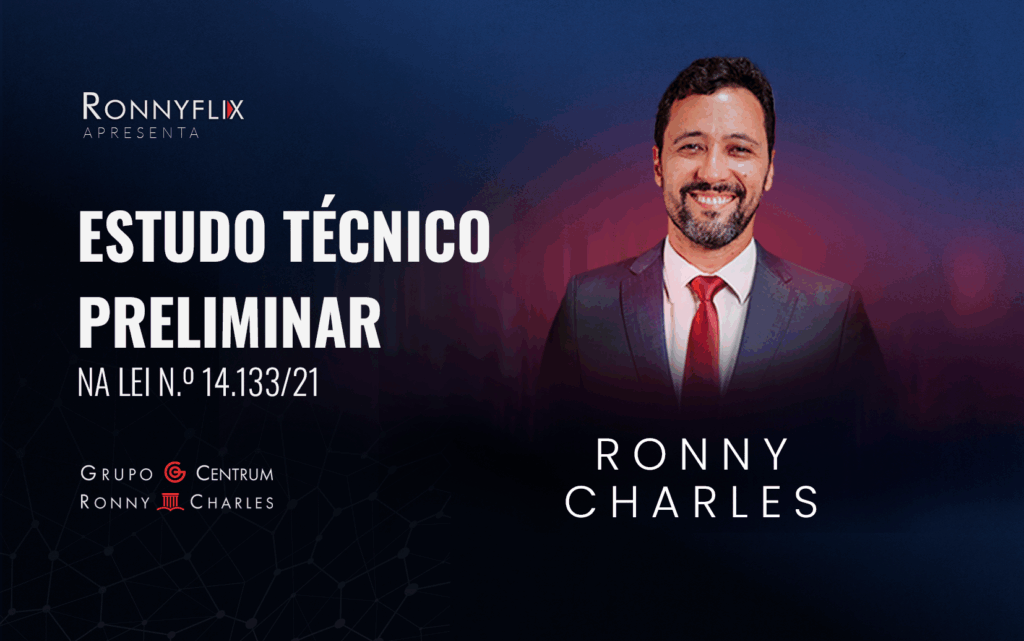 RONNYFLIX
APRESENTA

ESTUDO TÉCNICO PRELIMINAR
NA LEI N.º 14.133/21

GRUPO CENTRUM
RONNY CHARLES

RONNY CHARLES